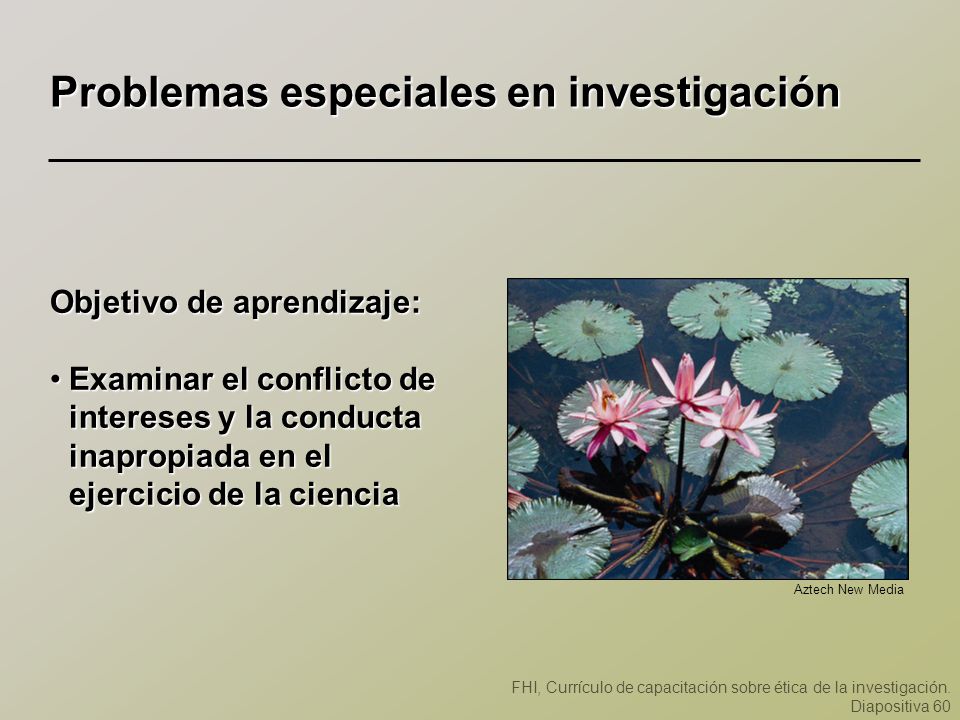 Problemas especiales en investigación

Objetivo de aprendizaje:

• Examinar el conflicto de intereses y la conducta inapropiada en el ejercicio de la ciencia

Aztech New Media

FHI, Currículo de capacitación sobre ética de la investigación.
Diapositiva 60